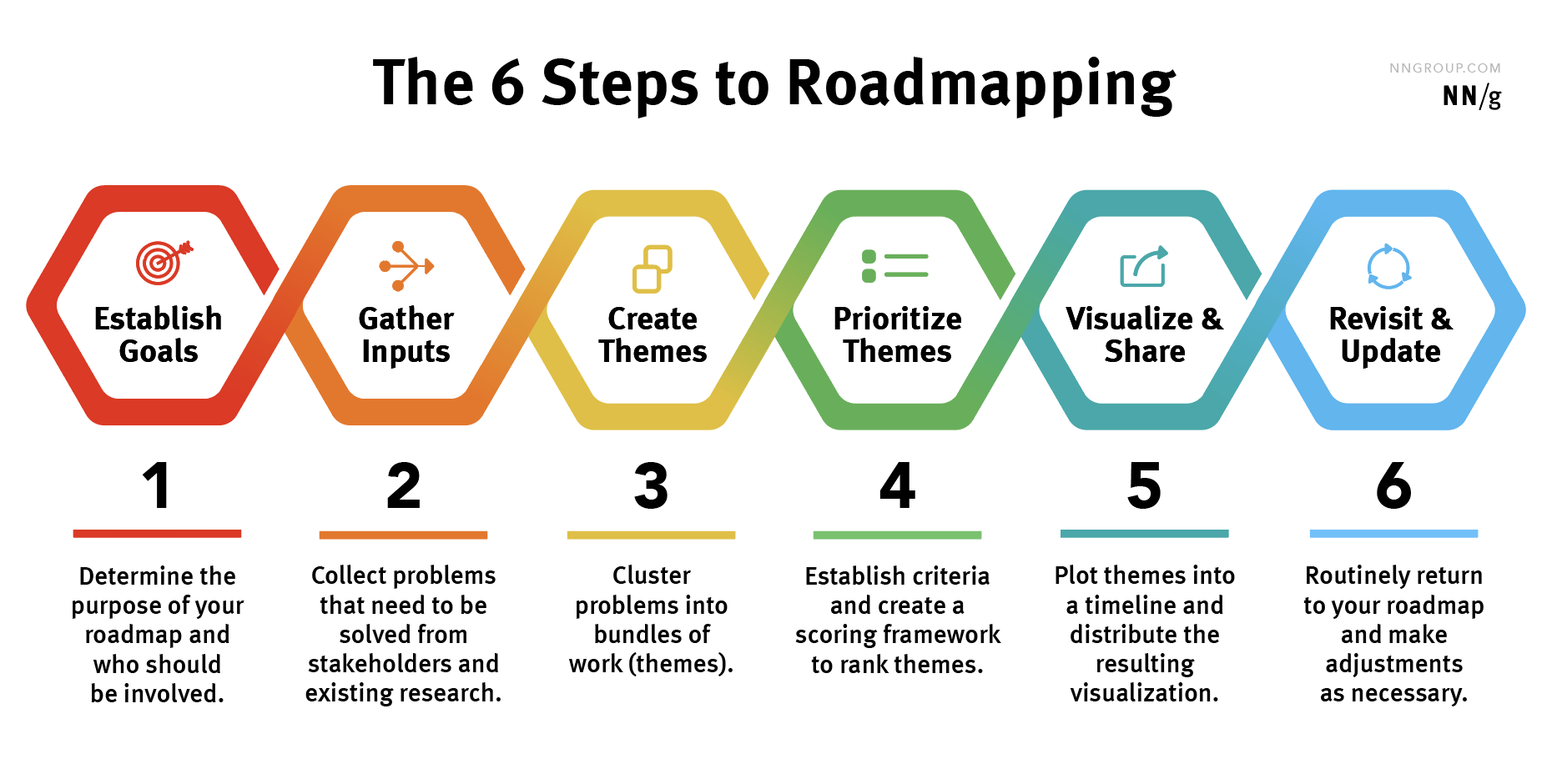 The 6 Steps to Roadmapping

NNGROUP.COM
NN/g

Establish Goals

1

Determine the purpose of your roadmap and who should be involved.

Gather Inputs

2

Collect problems that need to be solved from stakeholders and existing research.

Create Themes

3

Cluster problems into bundles of work (themes).

Prioritize Themes

4

Establish criteria and create a scoring framework to rank themes.

Visualize & Share

5

Plot themes into a timeline and distribute the resulting visualization.

Revisit & Update

6

Routinely return to your roadmap and make adjustments as necessary.